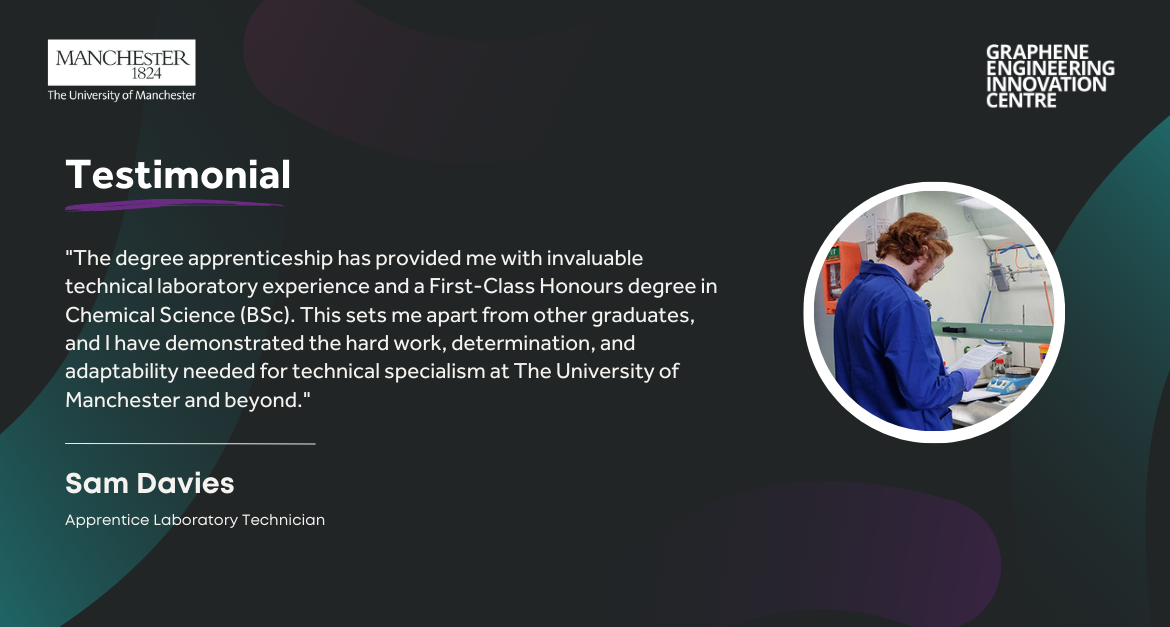 MANCHESTER
1824
The University of Manchester

GRAPHENE
ENGINEERING
INNOVATION
CENTRE

Testimonial

"The degree apprenticeship has provided me with invaluable technical laboratory experience and a First-Class Honours degree in Chemical Science (BSc). This sets me apart from other graduates, and I have demonstrated the hard work, determination, and adaptability needed for technical specialism at The University of Manchester and beyond."

Sam Davies

Apprentice Laboratory Technician